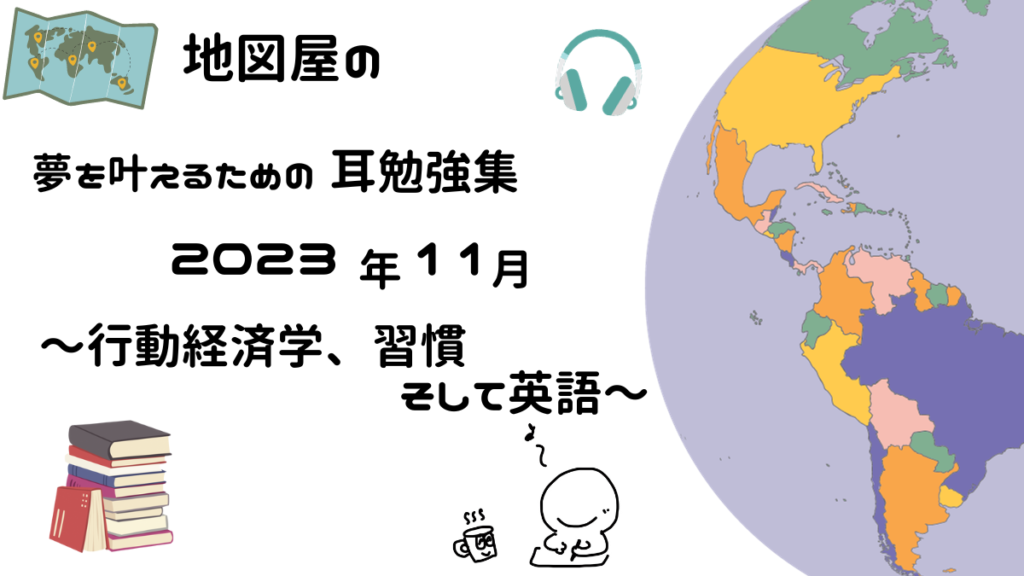 地図屋の

夢を叶えるための 耳勉強集

2023 年１１月

～行動経済学、習慣
そして英語～